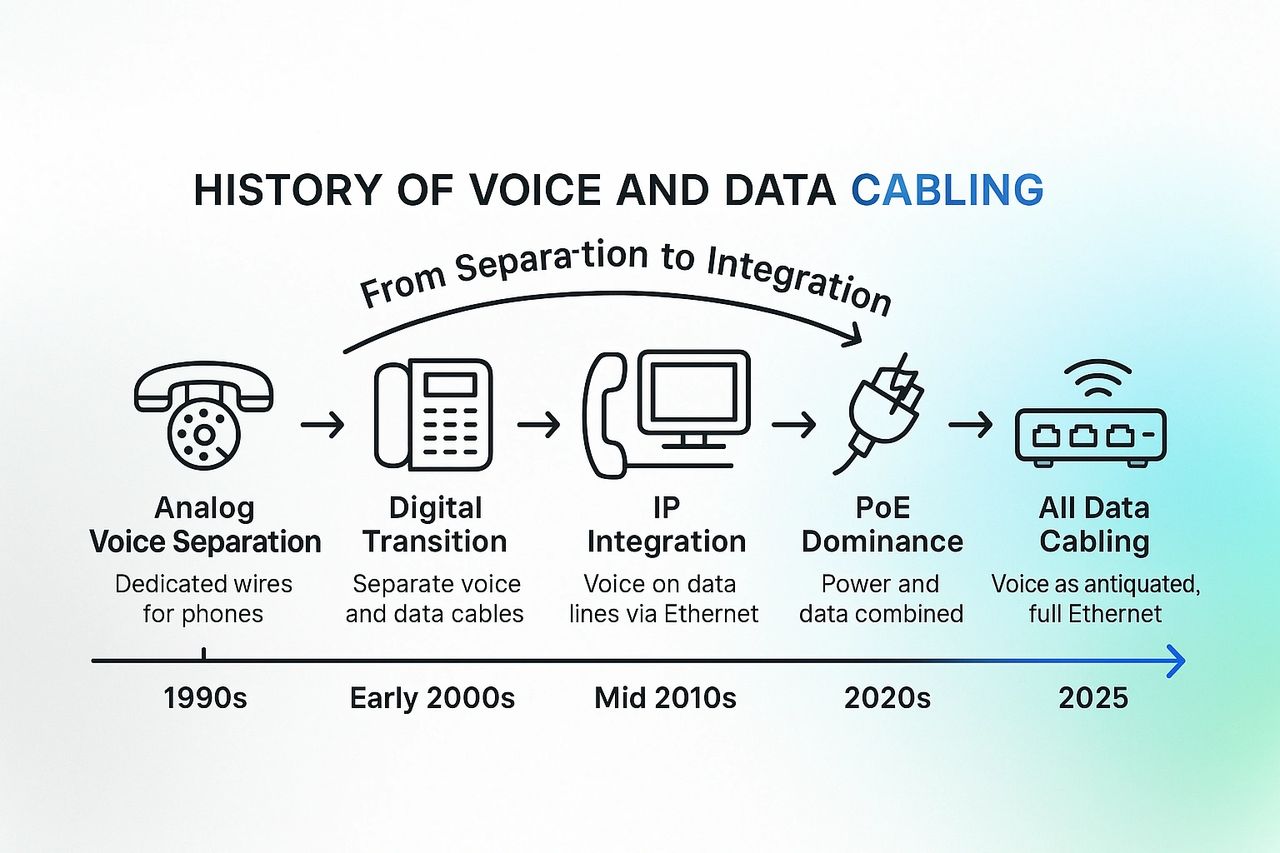 HISTORY OF VOICE AND DATA CABLING

From Separa-tion to Integration

Analog Voice Separation
Dedicated wires for phones

Digital Transition
Separate voice and data cables

IP Integration
Voice on data lines via Ethernet

PoE Dominance
Power and data combined

All Data Cabling
Voice as antiquated, full Ethernet

1990s

Early 2000s

Mid 2010s

2020s

2025